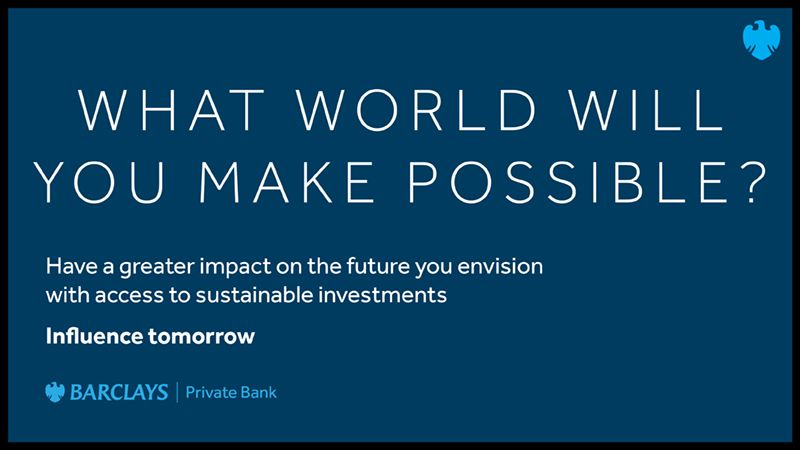 WHAT WORLD WILL YOU MAKE POSSIBLE?

Have a greater impact on the future you envision with access to sustainable investments

Influence tomorrow

BARCLAYS | Private Bank